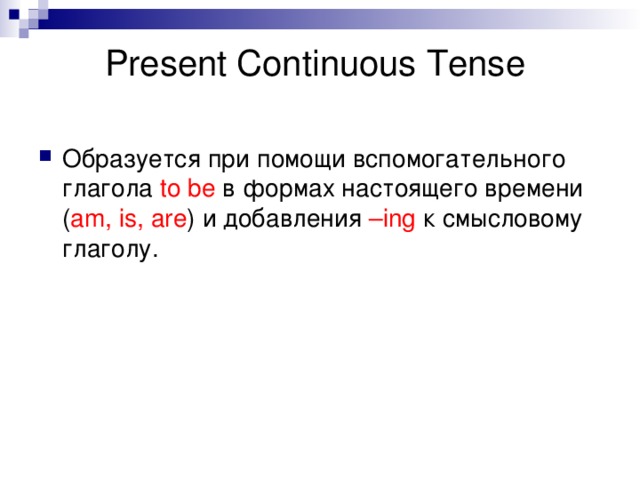 Present Continuous Tense

Образуется при помощи вспомогательного глагола to be в формах настоящего времени (am, is, are) и добавления –ing к смысловому глаголу.